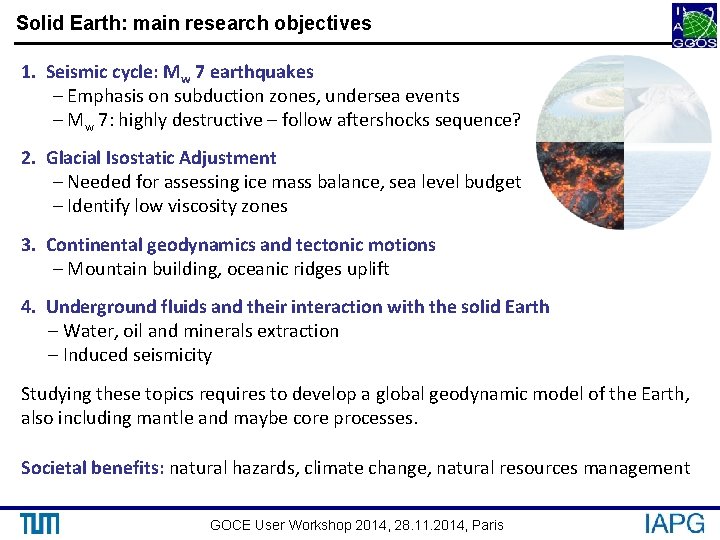 Solid Earth: main research objectives

IAG GGOS

1. Seismic cycle: $M_w$ 7 earthquakes
– Emphasis on subduction zones, undersea events
– $M_w$ 7: highly destructive – follow aftershocks sequence?

2. Glacial Isostatic Adjustment
– Needed for assessing ice mass balance, sea level budget
– Identify low viscosity zones

3. Continental geodynamics and tectonic motions
– Mountain building, oceanic ridges uplift

4. Underground fluids and their interaction with the solid Earth
– Water, oil and minerals extraction
– Induced seismicity

Studying these topics requires to develop a global geodynamic model of the Earth, also including mantle and maybe core processes.

Societal benefits: natural hazards, climate change, natural resources management

TUM GOCE User Workshop 2014, 28.11.2014, Paris IAPG